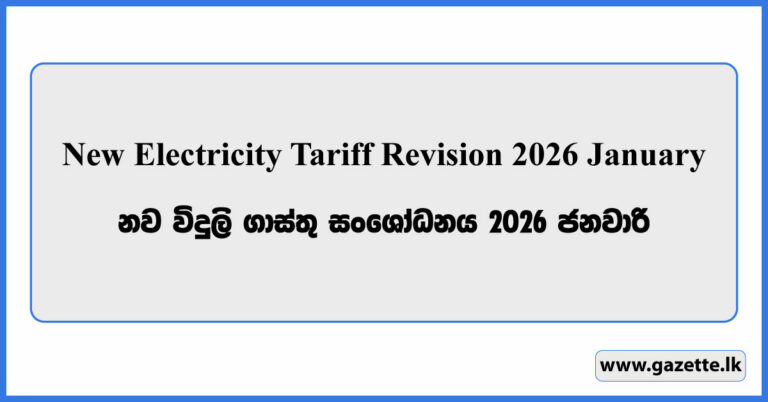 New Electricity Tariff Revision 2026 January

නව විදුලි ගාස්තු සංශෝධනය 2026 ජනවාරි

www.gazette.lk